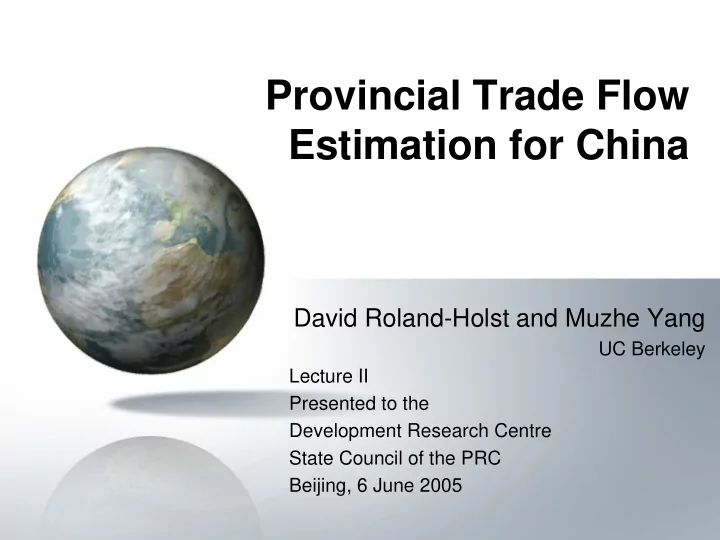 Provincial Trade Flow Estimation for China

David Roland-Holst and Muzhe Yang
UC Berkeley

Lecture II
Presented to the
Development Research Centre
State Council of the PRC
Beijing, 6 June 2005